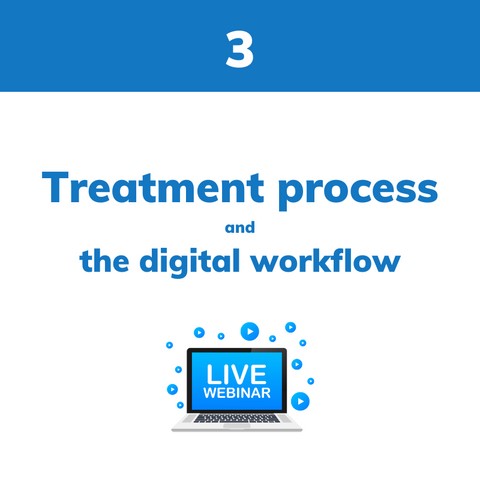 3

Treatment process
and
the digital workflow

LIVE
WEBINAR